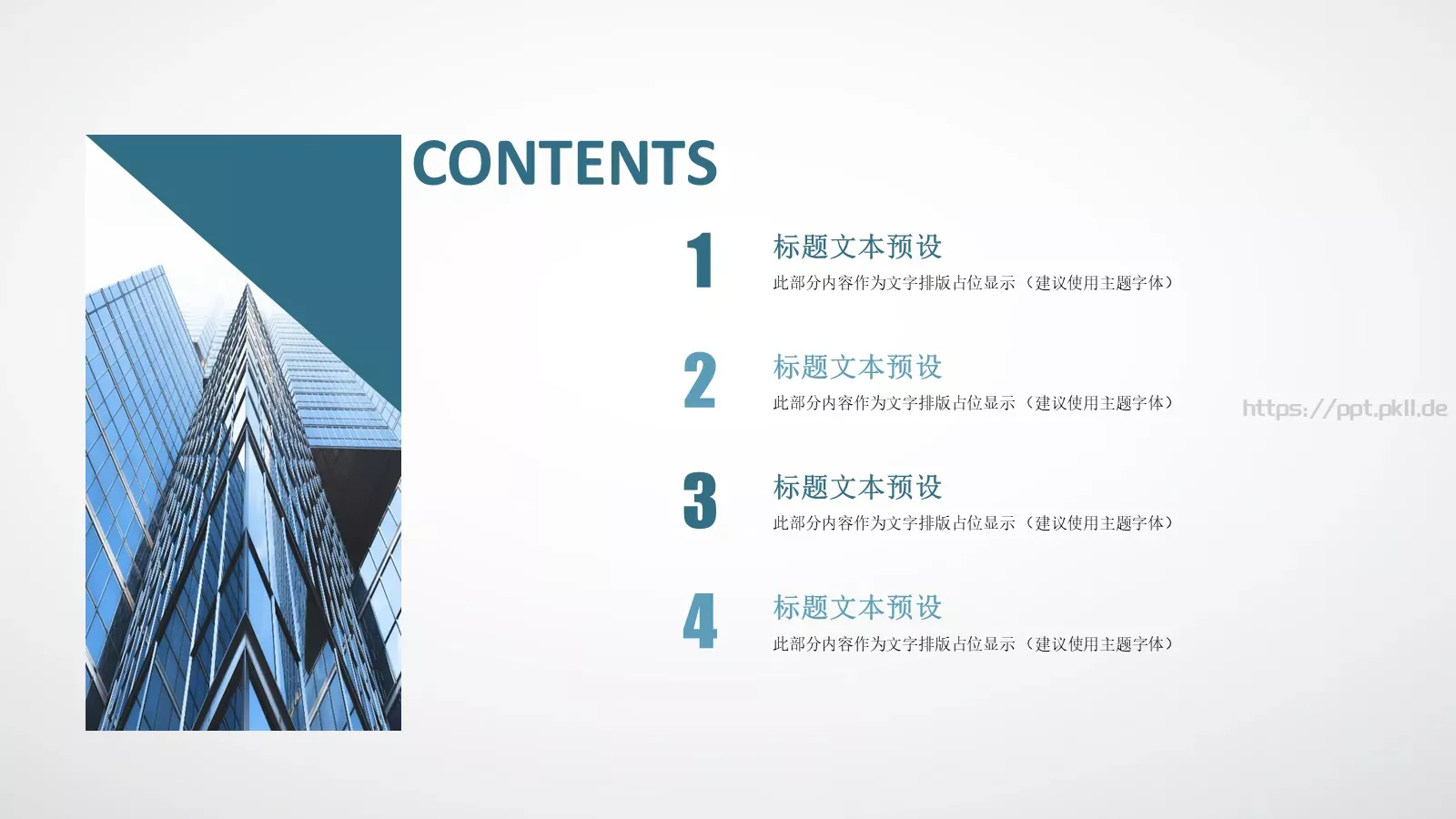 CONTENTS

1
标题文本预设
此部分内容作为文字排版占位显示（建议使用主题字体）

2
标题文本预设
此部分内容作为文字排版占位显示（建议使用主题字体）

https://ppt.pkll.de

3
标题文本预设
此部分内容作为文字排版占位显示（建议使用主题字体）

4
标题文本预设
此部分内容作为文字排版占位显示（建议使用主题字体）